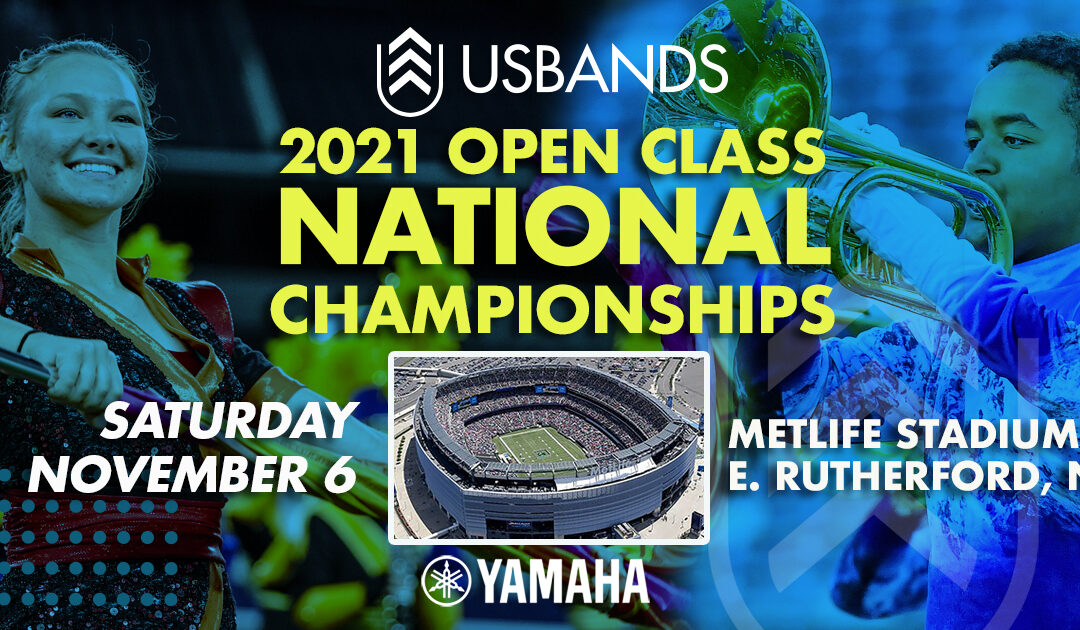 USBANDS

2021 OPEN CLASS NATIONAL CHAMPIONSHIPS

SATURDAY NOVEMBER 6

METLIFE STADIUM E. RUTHERFORD, N

YAMAHA